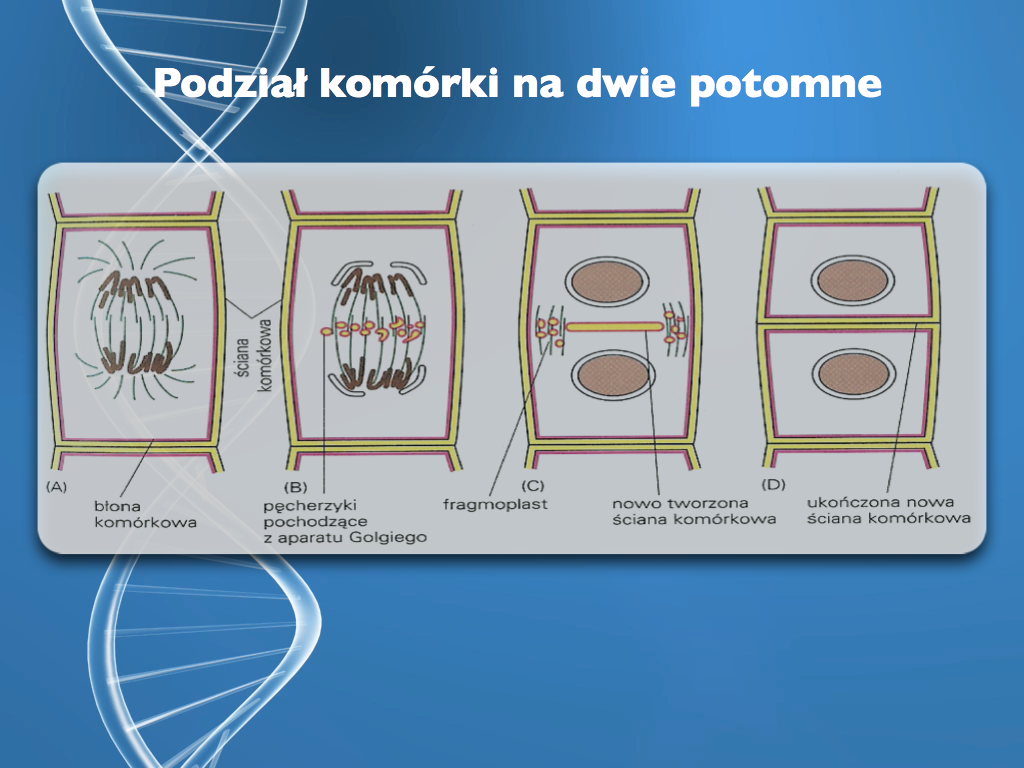 Podział komórki na dwie potomne

ściana komórkowa

(A)

błona komórkowa

(B)

pęcherzyki pochodzące z aparatu Golgiego

(C)

fragmoplast

nowo tworzona ściana komórkowa

(D)

ukończona nowa ściana komórkowa